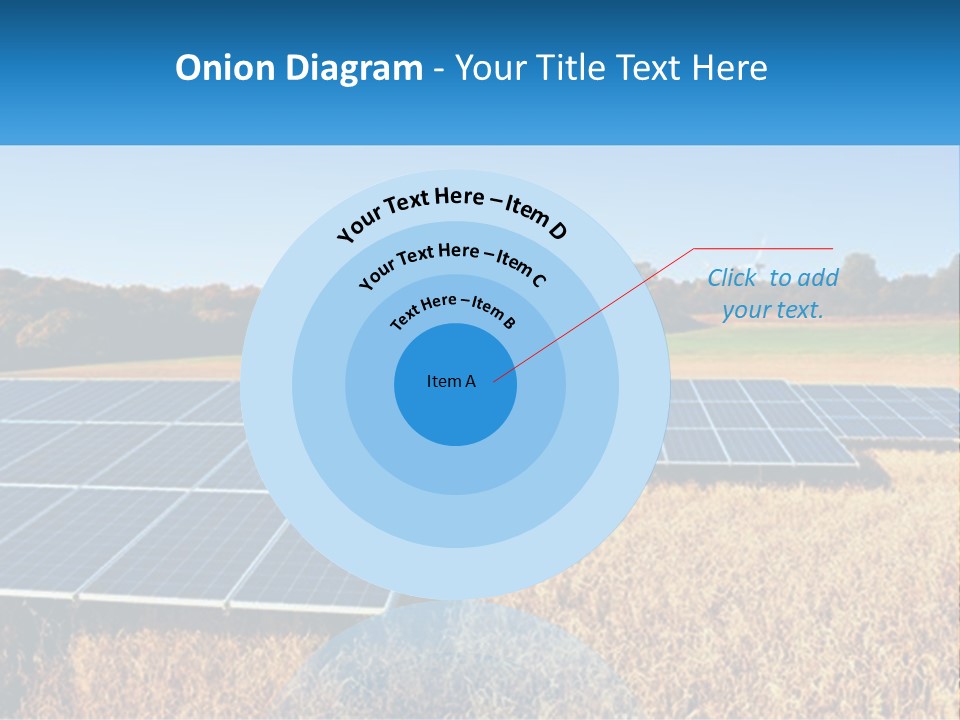 Onion Diagram - Your Title Text Here

Your Text Here – Item D

Your Text Here – Item C

Text Here – Item B

Item A

Click to add your text.